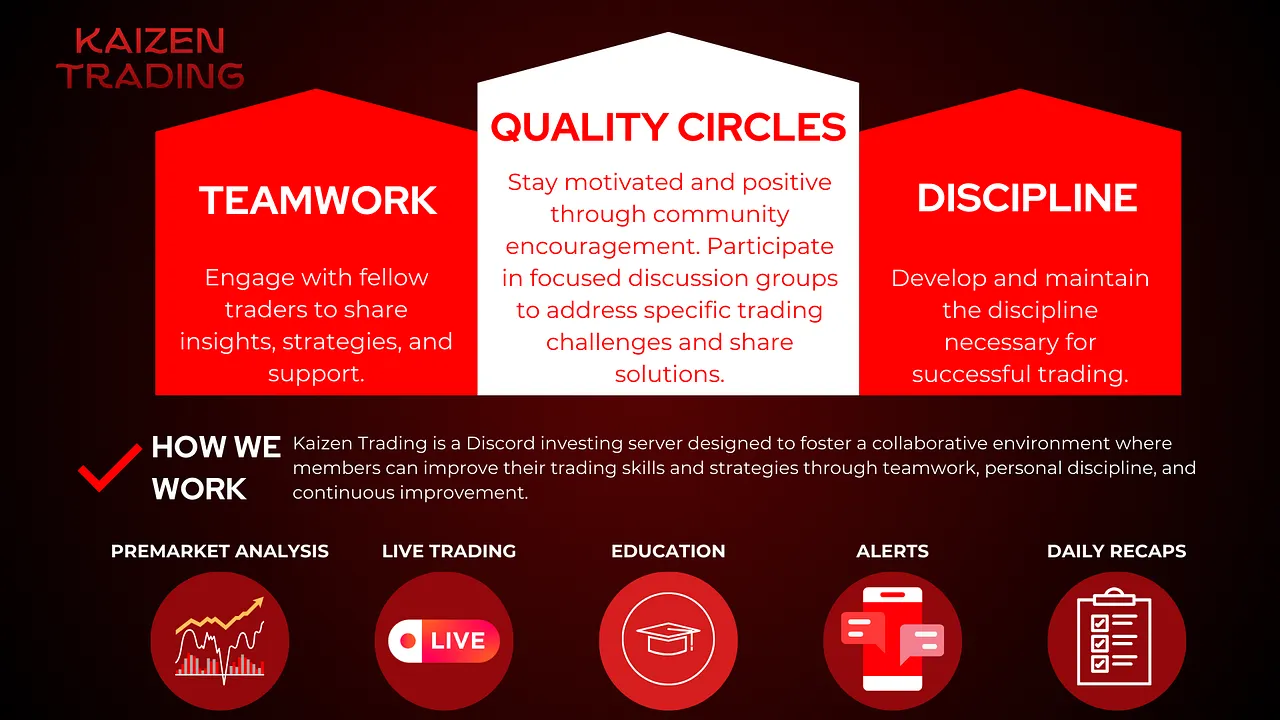 KAIZEN TRADING

TEAMWORK

Engage with fellow traders to share insights, strategies, and support.

QUALITY CIRCLES

Stay motivated and positive through community encouragement. Participate in focused discussion groups to address specific trading challenges and share solutions.

DISCIPLINE

Develop and maintain the discipline necessary for successful trading.

HOW WE WORK

Kaizen Trading is a Discord investing server designed to foster a collaborative environment where members can improve their trading skills and strategies through teamwork, personal discipline, and continuous improvement.

PREMARKET ANALYSIS

LIVE TRADING

LIVE

EDUCATION

ALERTS

DAILY RECAPS